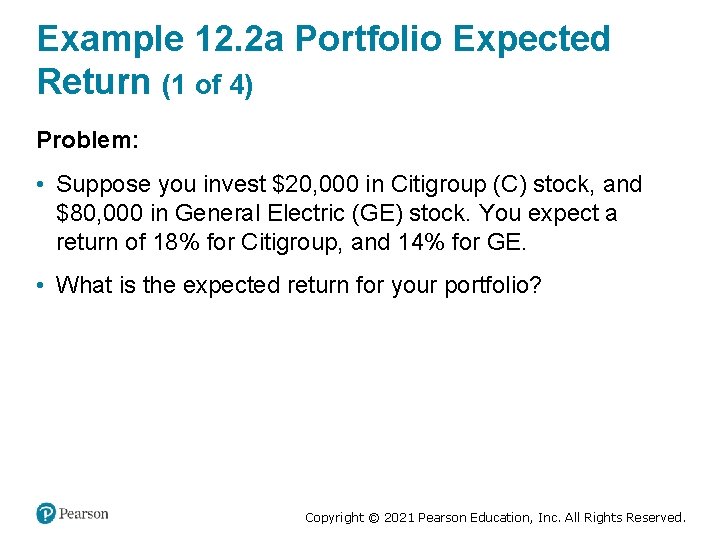 Example 12.2a Portfolio Expected Return (1 of 4)

Problem:

• Suppose you invest \$20,000 in Citigroup (C) stock, and \$80,000 in General Electric (GE) stock. You expect a return of 18% for Citigroup, and 14% for GE.

• What is the expected return for your portfolio?

Pearson

Copyright © 2021 Pearson Education, Inc. All Rights Reserved.